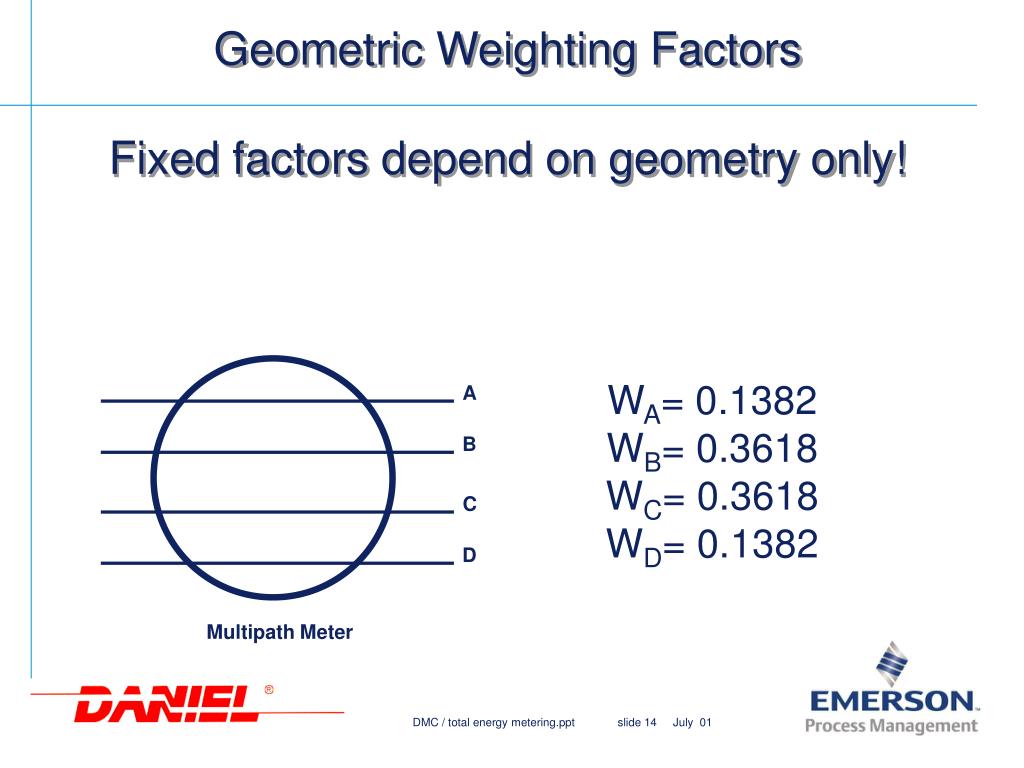 Geometric Weighting Factors

Fixed factors depend on geometry only!

A
B
C
D

Multipath Meter

$W_A$= 0.1382
$W_B$= 0.3618
$W_C$= 0.3618
$W_D$= 0.1382

DANIEL ®

DMC / total energy metering.ppt slide 14 July 01

EMERSON.
Process Management